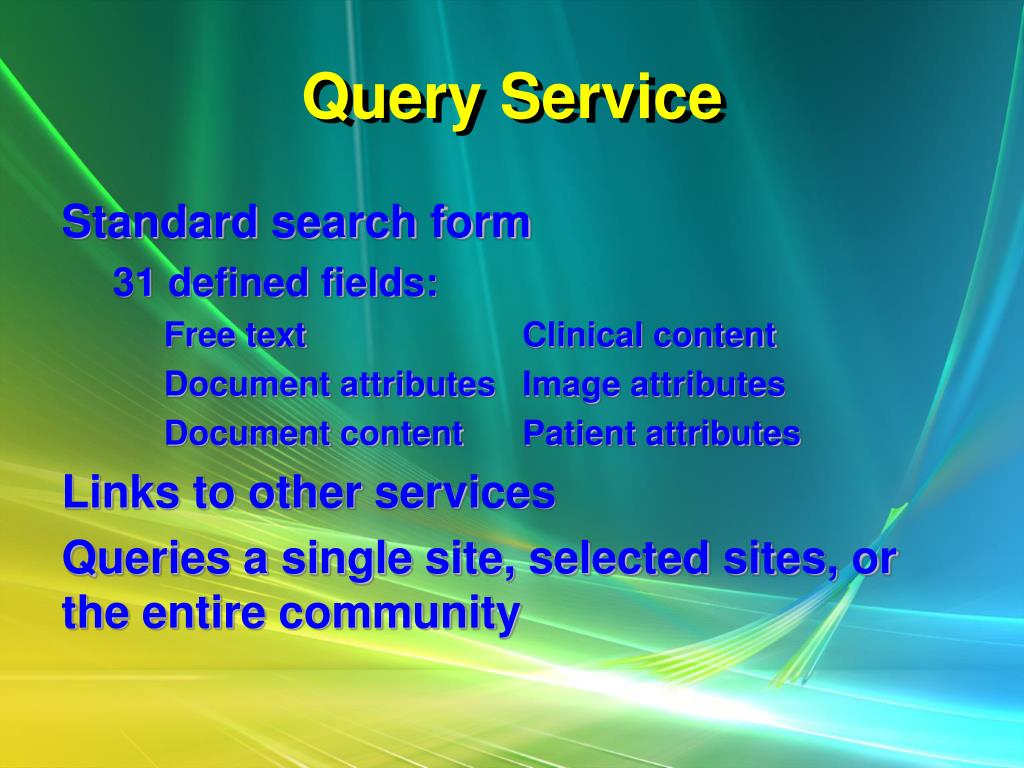 Query Service

Standard search form

31 defined fields:

Free text
Document attributes
Document content

Clinical content
Image attributes
Patient attributes

Links to other services

Queries a single site, selected sites, or the entire community